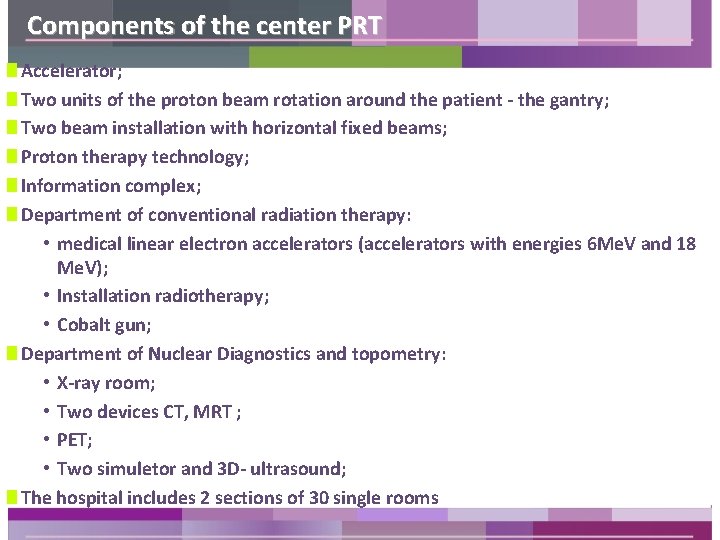 Components of the center PRT

Accelerator;

Two units of the proton beam rotation around the patient - the gantry;

Two beam installation with horizontal fixed beams;

Proton therapy technology;

Information complex;

Department of conventional radiation therapy:

• medical linear electron accelerators (accelerators with energies 6MeV and 18 MeV);

• Installation radiotherapy;

• Cobalt gun;

Department of Nuclear Diagnostics and topometry:

• X-ray room;

• Two devices CT, MRT ;

• PET;

• Two simuletor and 3D- ultrasound;

The hospital includes 2 sections of 30 single rooms